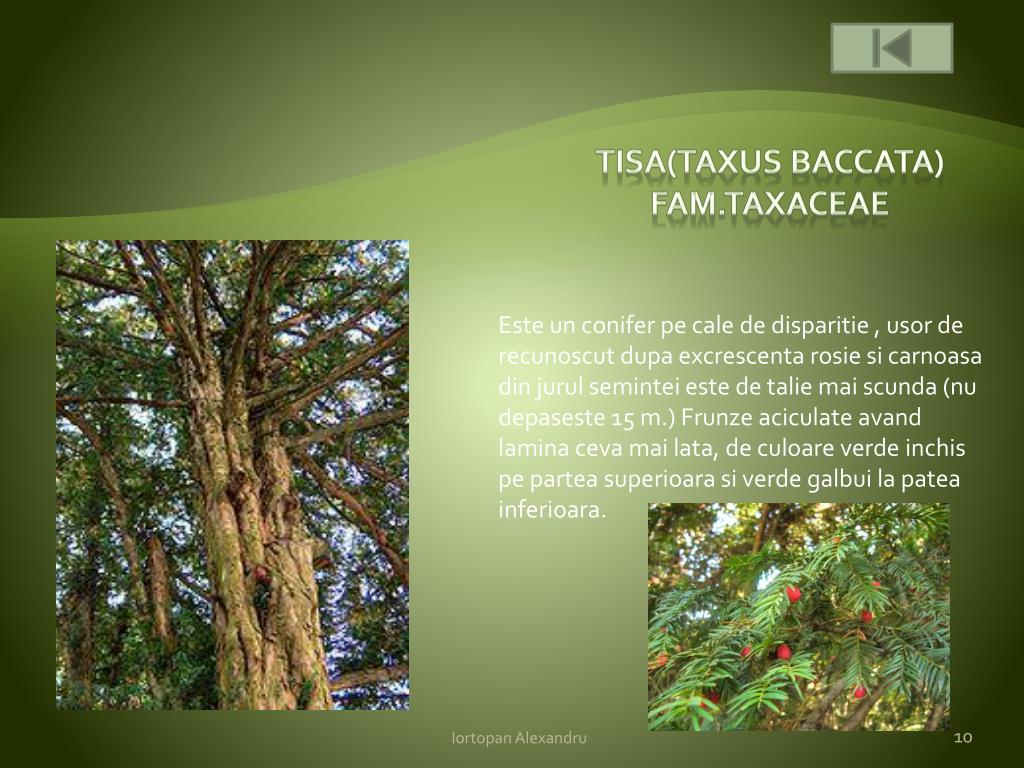 TISA(TAXUS BACCATA) FAM.TAXACEAE

Este un conifer pe cale de disparitie , usor de recunoscut dupa excrescenta rosie si carnoasa din jurul semintei este de talie mai scunda (nu depaseste 15 m.) Frunze aciculate avand lamina ceva mai lata, de culoare verde inchis pe partea superioara si verde galbui la patea inferioara.

Iortopan Alexandru

10